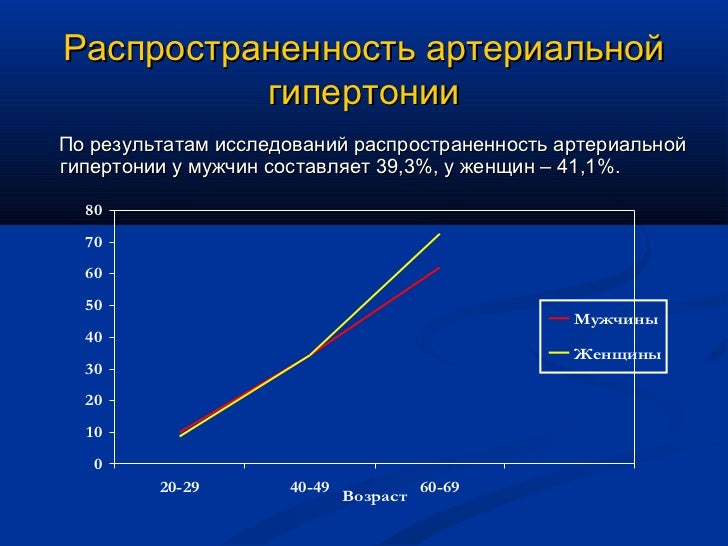 Распространенность артериальной гипертонии

По результатам исследований распространенность артериальной гипертонии у мужчин составляет 39,3%, у женщин – 41,1%.

80
70
60
50
40
30
20
10
0

20-29
40-49
60-69
Возраст

Мужчины
Женщины